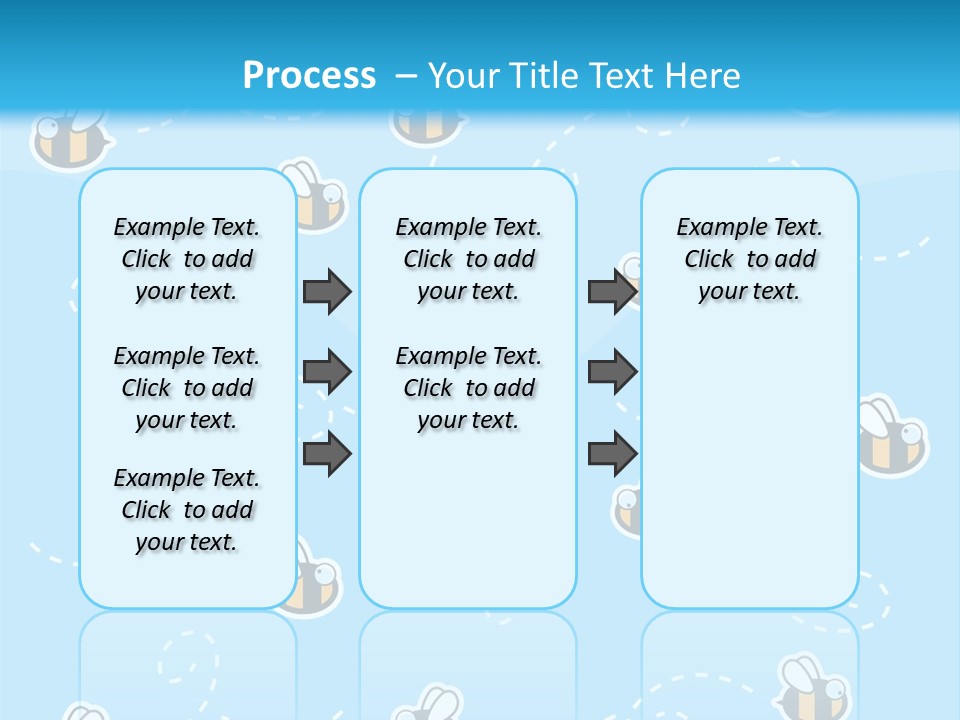 Process – Your Title Text Here

Example Text. Click to add your text.

Example Text. Click to add your text.

Example Text. Click to add your text.

Example Text. Click to add your text.

Example Text. Click to add your text.

Example Text. Click to add your text.